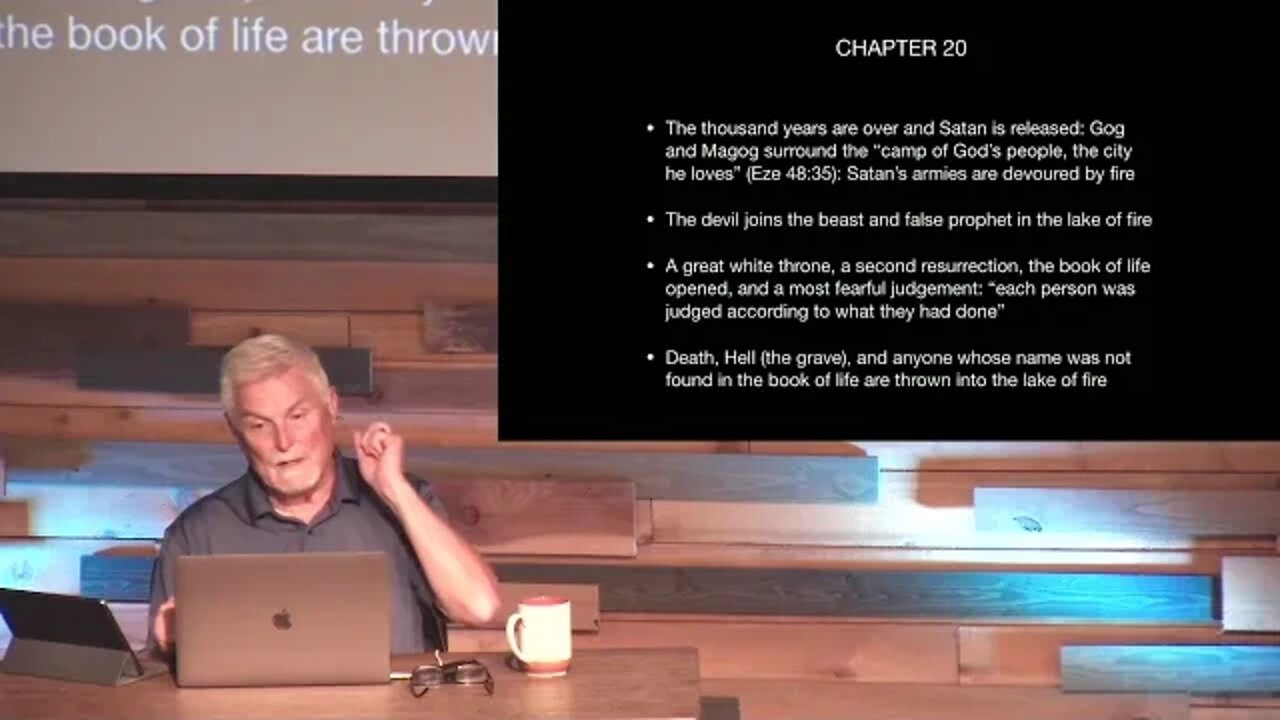 the book of life are thrown

CHAPTER 20

• The thousand years are over and Satan is released: Gog and Magog surround the "camp of God's people, the city he loves" (Eze 48:35): Satan's armies are devoured by fire

• The devil joins the beast and false prophet in the lake of fire

• A great white throne, a second resurrection, the book of life opened, and a most fearful judgement: "each person was judged according to what they had done"

• Death, Hell (the grave), and anyone whose name was not found in the book of life are thrown into the lake of fire